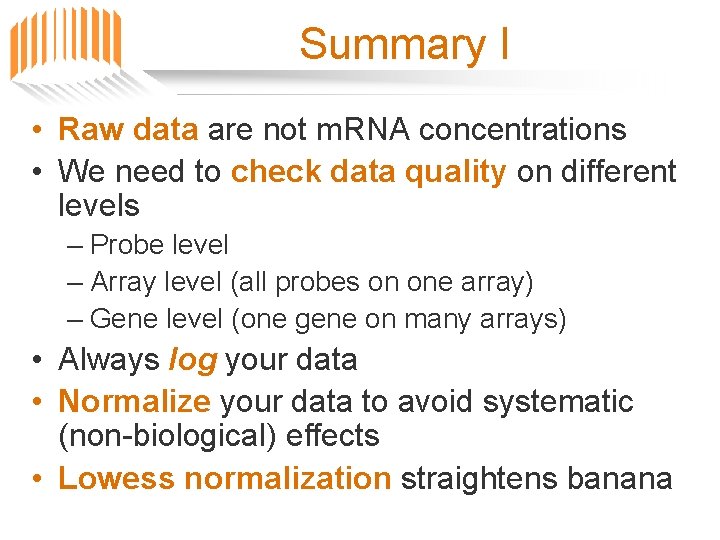 Summary I

• Raw data are not mRNA concentrations
• We need to check data quality on different levels
– Probe level
– Array level (all probes on one array)
– Gene level (one gene on many arrays)
• Always log your data
• Normalize your data to avoid systematic (non-biological) effects
• Lowess normalization straightens banana